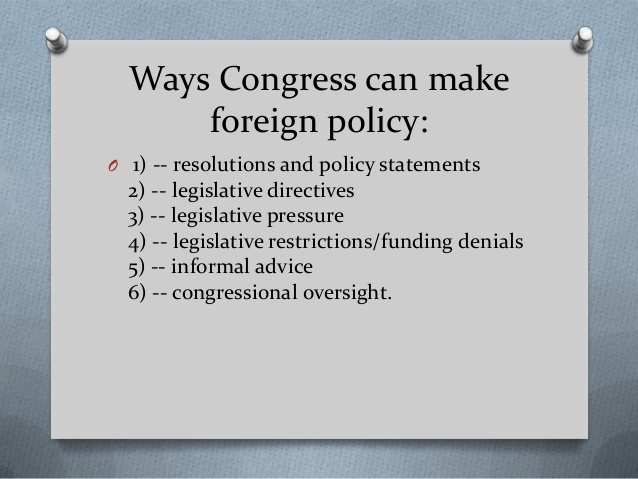 Ways Congress can make foreign policy:

1) -- resolutions and policy statements
2) -- legislative directives
3) -- legislative pressure
4) -- legislative restrictions/funding denials
5) -- informal advice
6) -- congressional oversight.